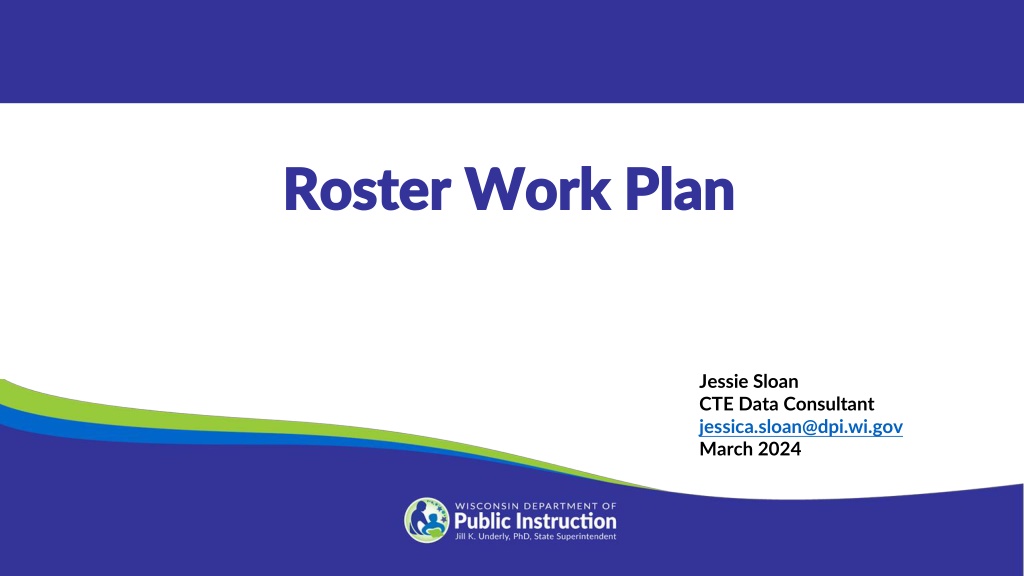 Roster Work Plan

Jessie Sloan
CTE Data Consultant
jessica.sloan@dpi.wi.gov
March 2024

WISCONSIN DEPARTMENT OF
Public Instruction
Jill K. Underly, PhD, State Superintendent